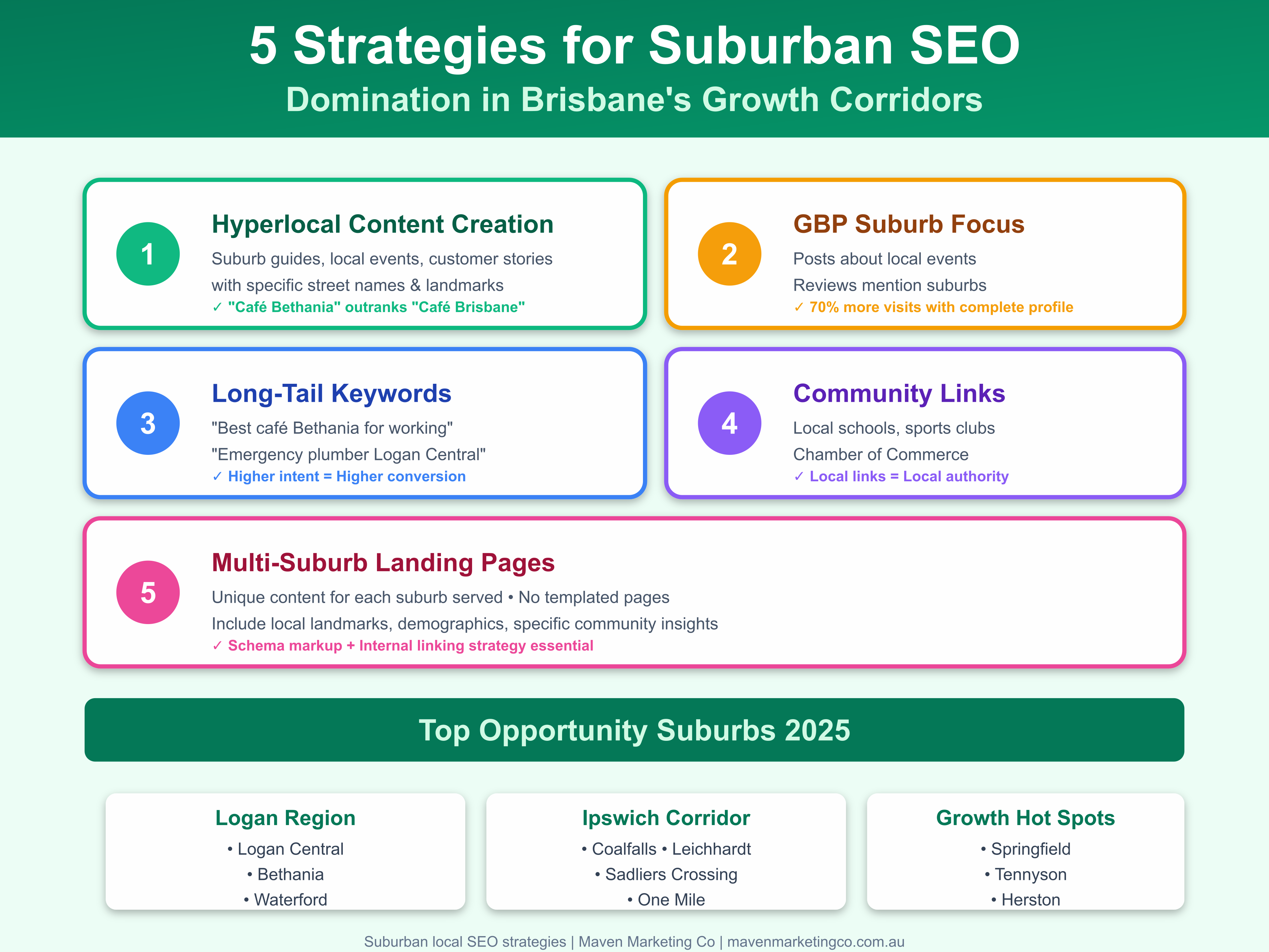 5 Strategies for Suburban SEO
Domination in Brisbane's Growth Corridors

1
Hyperlocal Content Creation
Suburb guides, local events, customer stories with specific street names & landmarks
✓ "Café Bethania" outranks "Café Brisbane"

2
GBP Suburb Focus
Posts about local events
Reviews mention suburbs
✓ 70% more visits with complete profile

3
Long-Tail Keywords
"Best café Bethania for working"
"Emergency plumber Logan Central"
✓ Higher intent = Higher conversion

4
Community Links
Local schools, sports clubs
Chamber of Commerce
✓ Local links = Local authority

5
Multi-Suburb Landing Pages
Unique content for each suburb served • No templated pages
Include local landmarks, demographics, specific community insights
✓ Schema markup + Internal linking strategy essential

Top Opportunity Suburbs 2025

Logan Region
• Logan Central
• Bethania
• Waterford

Ipswich Corridor
• Coalfalls • Leichhardt
• Sadliers Crossing
• One Mile

Growth Hot Spots
• Springfield
• Tennyson
• Herston

Suburban local SEO strategies | Maven Marketing Co | mavenmarketingco.com.au